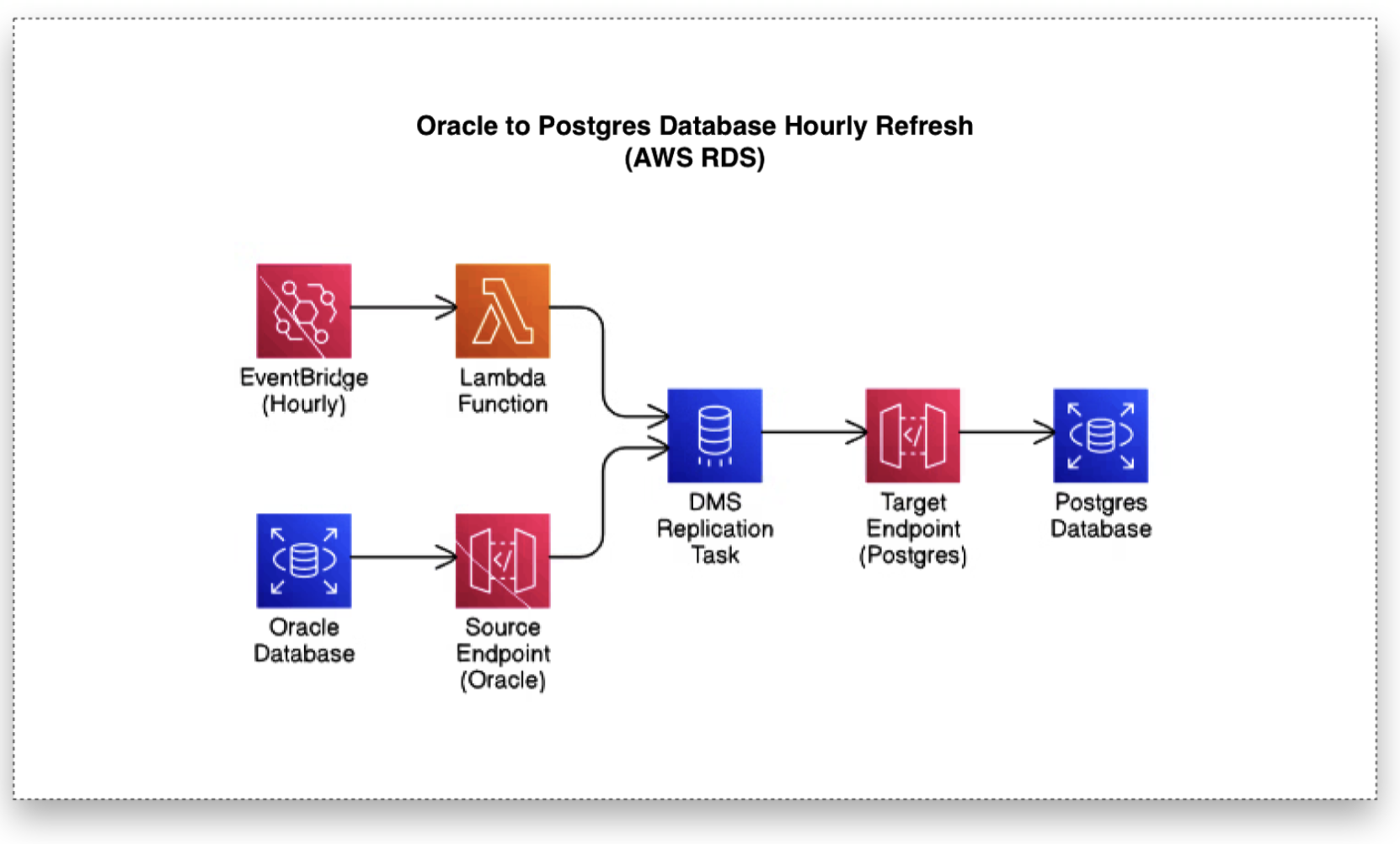 Oracle to Postgres Database Hourly Refresh
(AWS RDS)

EventBridge (Hourly)

Lambda Function

Oracle Database

Source Endpoint (Oracle)

DMS Replication Task

Target Endpoint (Postgres)

Postgres Database